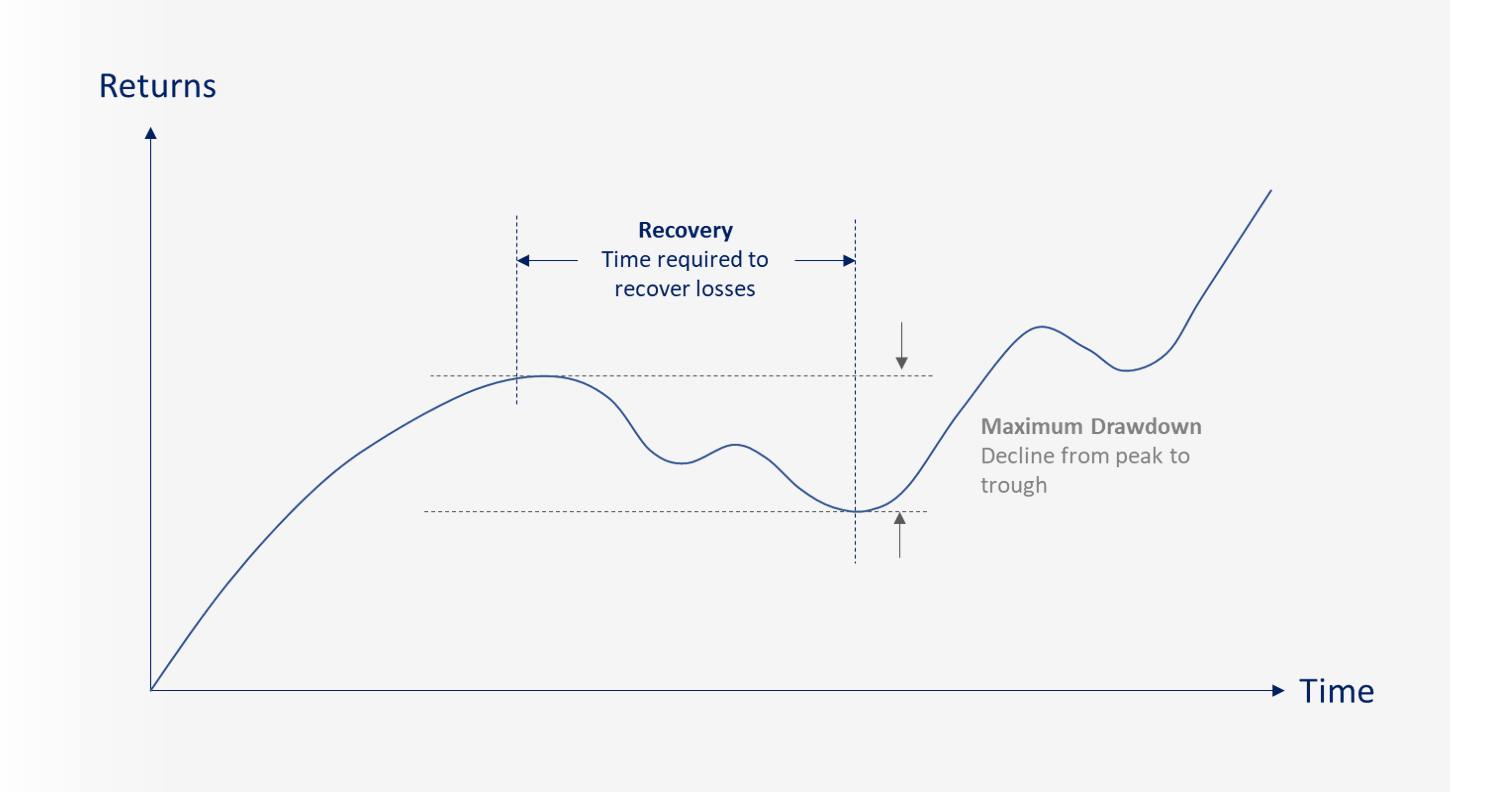 Returns

Recovery
Time required to recover losses

Maximum Drawdown
Decline from peak to trough

Time